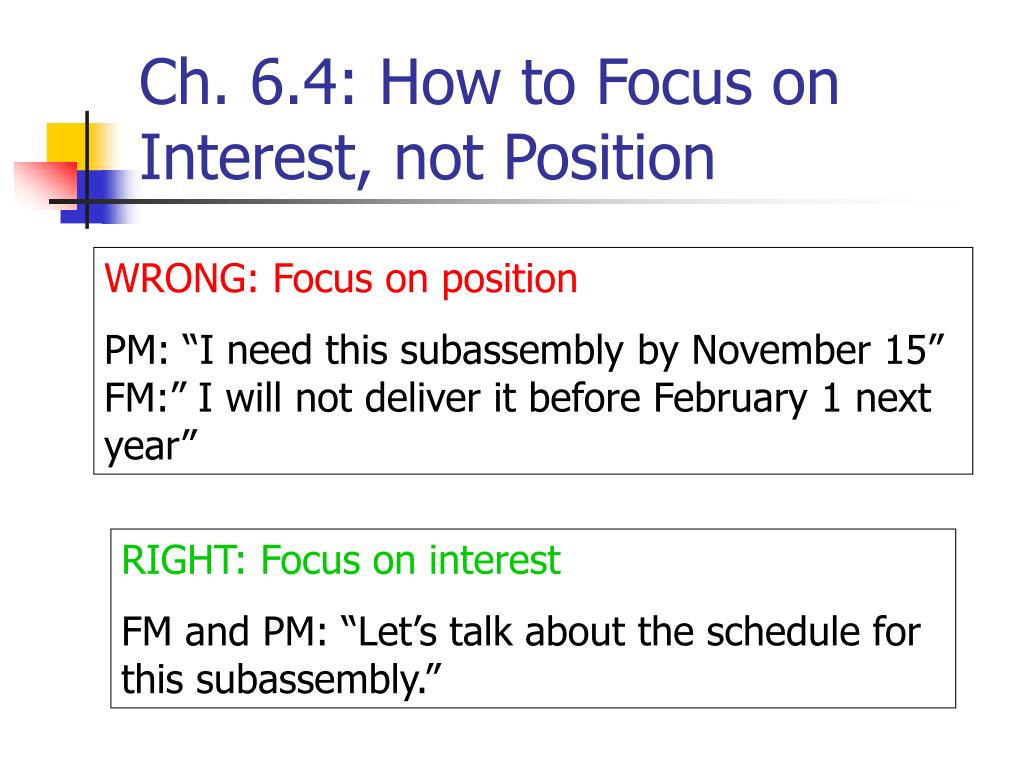 Ch. 6.4: How to Focus on Interest, not Position

WRONG: Focus on position

PM: “I need this subassembly by November 15”
FM:” I will not deliver it before February 1 next year”

RIGHT: Focus on interest

FM and PM: “Let’s talk about the schedule for this subassembly.”